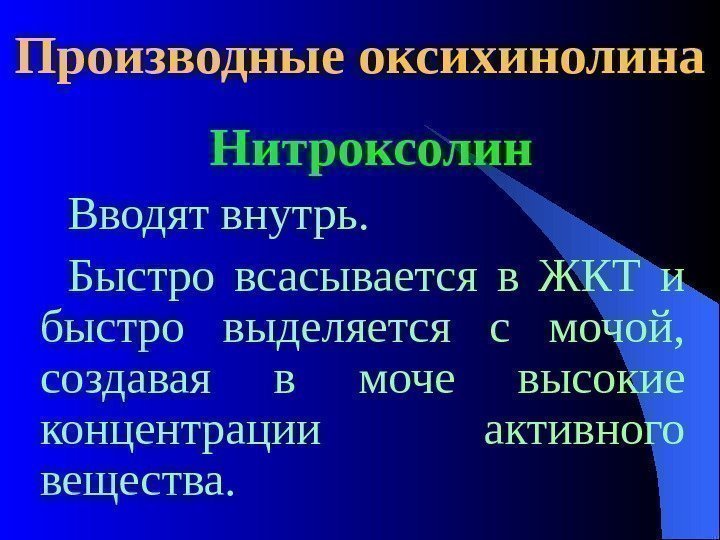 Производные оксихинолина

Нитроксолин

Вводят внутрь.

Быстро всасывается в ЖКТ и быстро выделяется с мочой, создавая в моче высокие концентрации активного вещества.